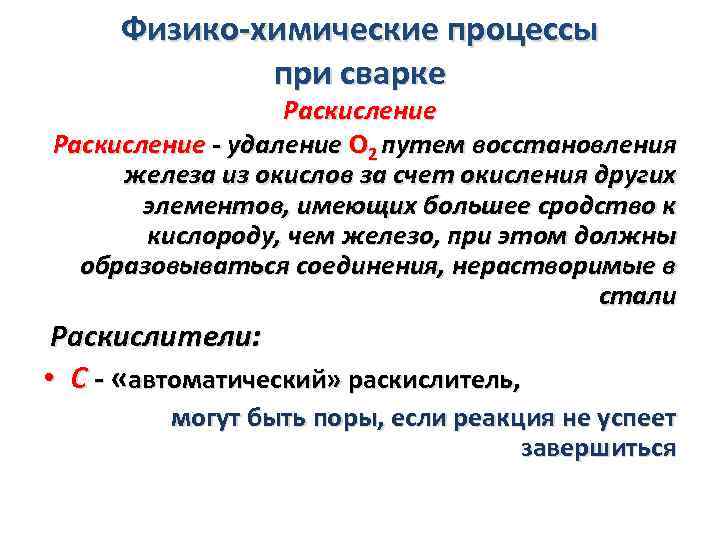 Физико-химические процессы при сварке

Раскисление

Раскисление - удаление $O_2$ путем восстановления железа из окислов за счет окисления других элементов, имеющих большее сродство к кислороду, чем железо, при этом должны образовываться соединения, нерастворимые в стали

Раскислители:

• С - «автоматический» раскислитель,

могут быть поры, если реакция не успеет завершиться